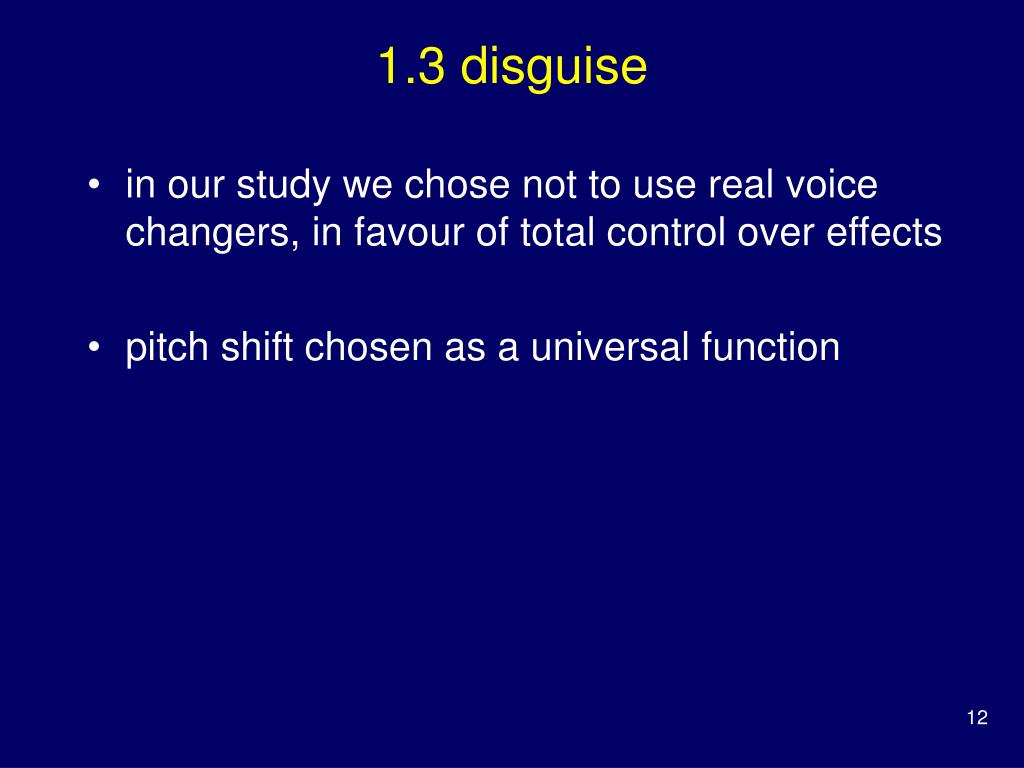 1.3 disguise

• in our study we chose not to use real voice changers, in favour of total control over effects

• pitch shift chosen as a universal function

12